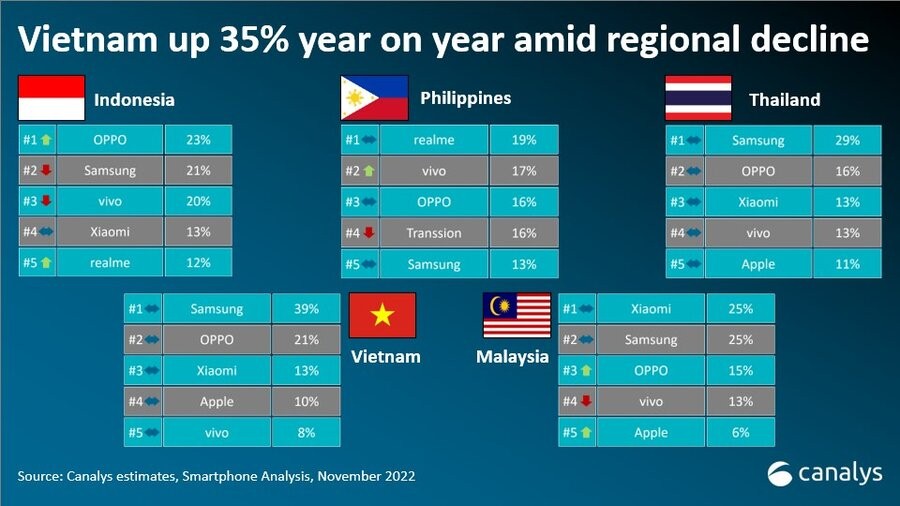 Vietnam up 35% year on year amid regional decline

Indonesia

| #1 | OPPO | 23% |
|---|---|---|
| #2 | Samsung | 21% |
| #3 | vivo | 20% |
| #4 | Xiaomi | 13% |
| #5 | realme | 12% |

Philippines

| #1 | realme | 19% |
|---|---|---|
| #2 | vivo | 17% |
| #3 | OPPO | 16% |
| #4 | Transsion | 16% |
| #5 | Samsung | 13% |

Thailand

| #1 | Samsung | 29% |
|---|---|---|
| #2 | OPPO | 16% |
| #3 | Xiaomi | 13% |
| #4 | vivo | 13% |
| #5 | Apple | 11% |

| #1 | Samsung | 39% |
|---|---|---|
| #2 | OPPO | 21% |
| #3 | Xiaomi | 13% |
| #4 | Apple | 10% |
| #5 | vivo | 8% |

Vietnam

Malaysia

| #1 | Xiaomi | 25% |
|---|---|---|
| #2 | Samsung | 25% |
| #3 | OPPO | 15% |
| #4 | vivo | 13% |
| #5 | Apple | 6% |

Source: Canalys estimates, Smartphone Analysis, November 2022

canalys